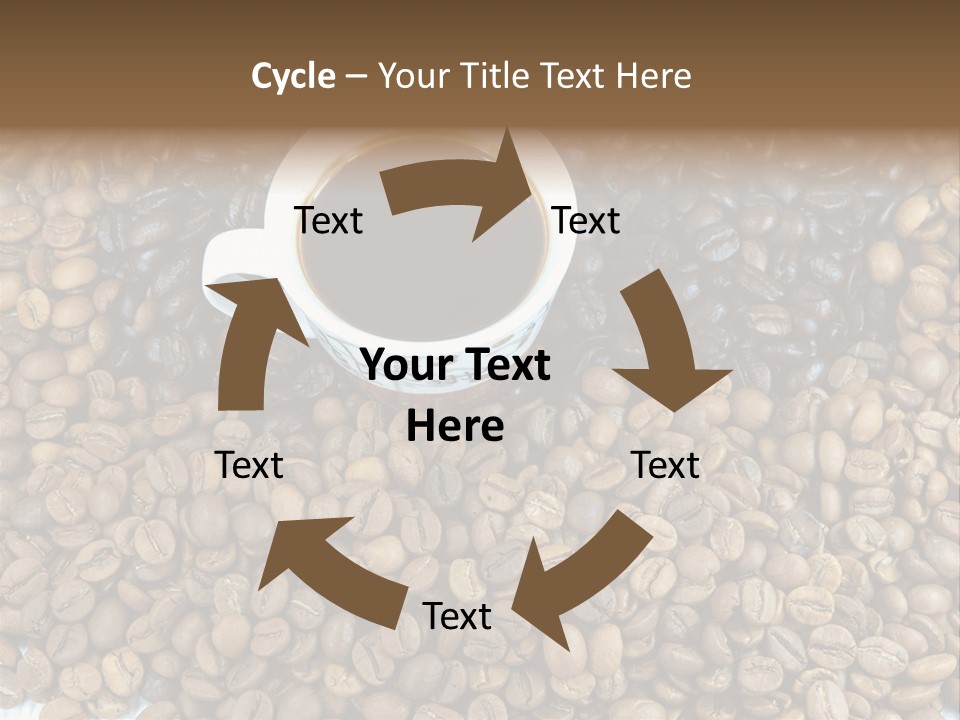 Cycle – Your Title Text Here

Text

Text

Your Text Here

Text

Text

Text